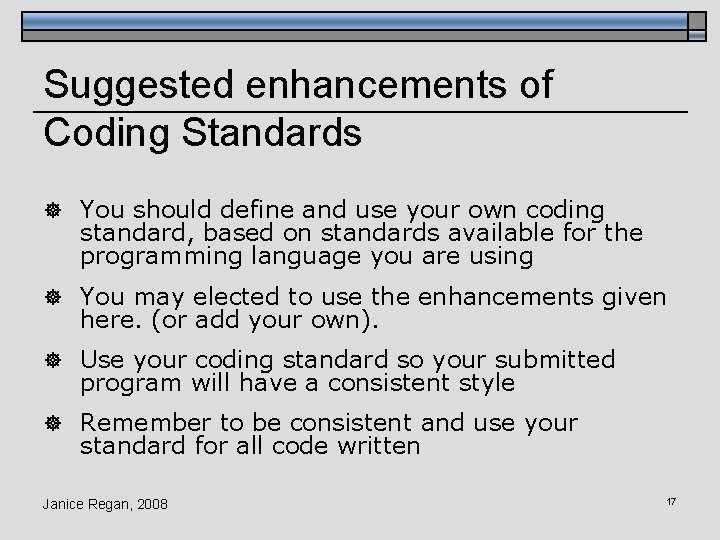 Suggested enhancements of Coding Standards

You should define and use your own coding standard, based on standards available for the programming language you are using

You may elected to use the enhancements given here. (or add your own).

Use your coding standard so your submitted program will have a consistent style

Remember to be consistent and use your standard for all code written

Janice Regan, 2008

17